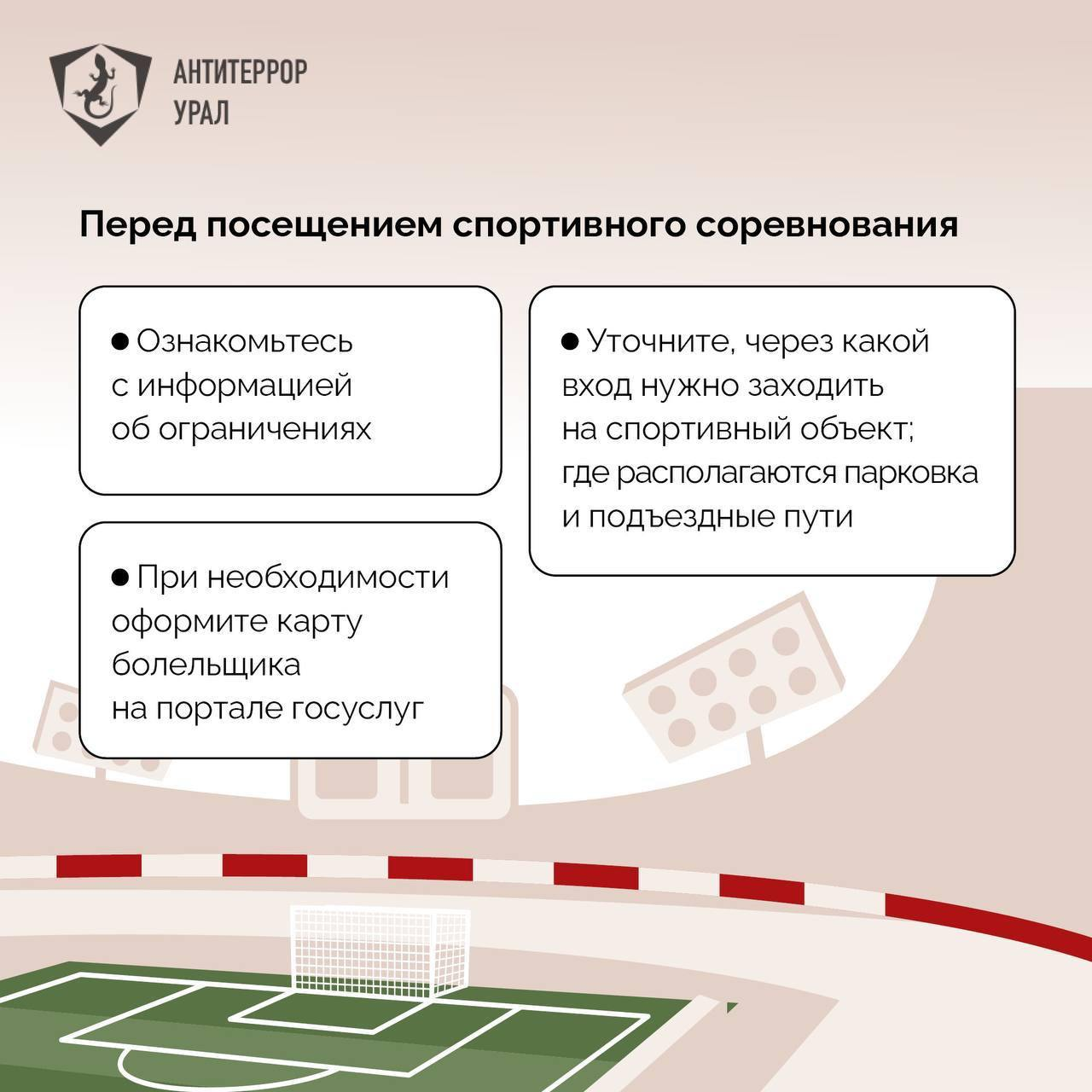 АНТИТЕРРОР
УРАЛ

Перед посещением спортивного соревнования

● Ознакомьтесь с информацией об ограничениях

● При необходимости оформите карту болельщика на портале госуслуг

● Уточните, через какой вход нужно заходить на спортивный объект; где располагаются парковка и подъездные пути